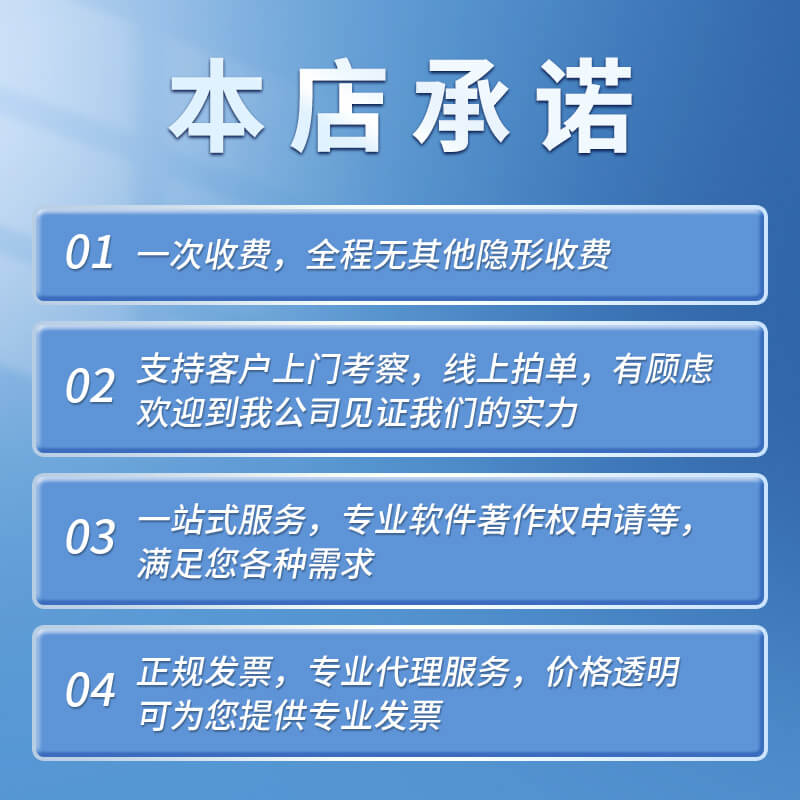 本店承诺

01 一次收费，全程无其他隐形收费

02 支持客户上门考察，线上拍单，有顾虑欢迎到我公司见证我们的实力

03 一站式服务，专业软件著作权申请等，满足您各种需求

04 正规发票，专业代理服务，价格透明可为您提供专业发票